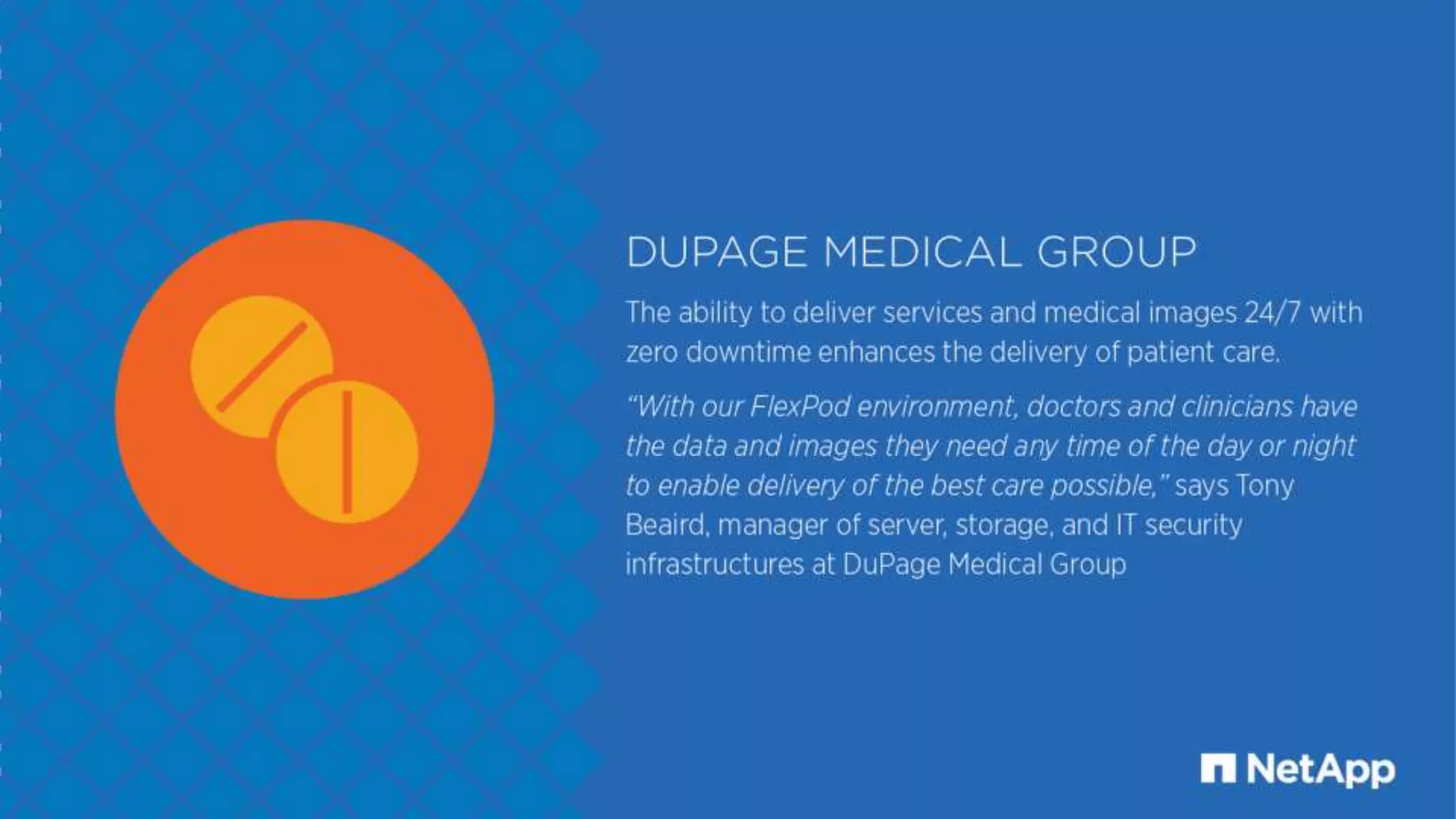 DUPAGE MEDICAL GROUP

The ability to deliver services and medical images 24/7 with zero downtime enhances the delivery of patient care.

"With our FlexPod environment, doctors and clinicians have the data and images they need any time of the day or night to enable delivery of the best care possible," says Tony Beaird, manager of server, storage, and IT security infrastructures at DuPage Medical Group

NetApp